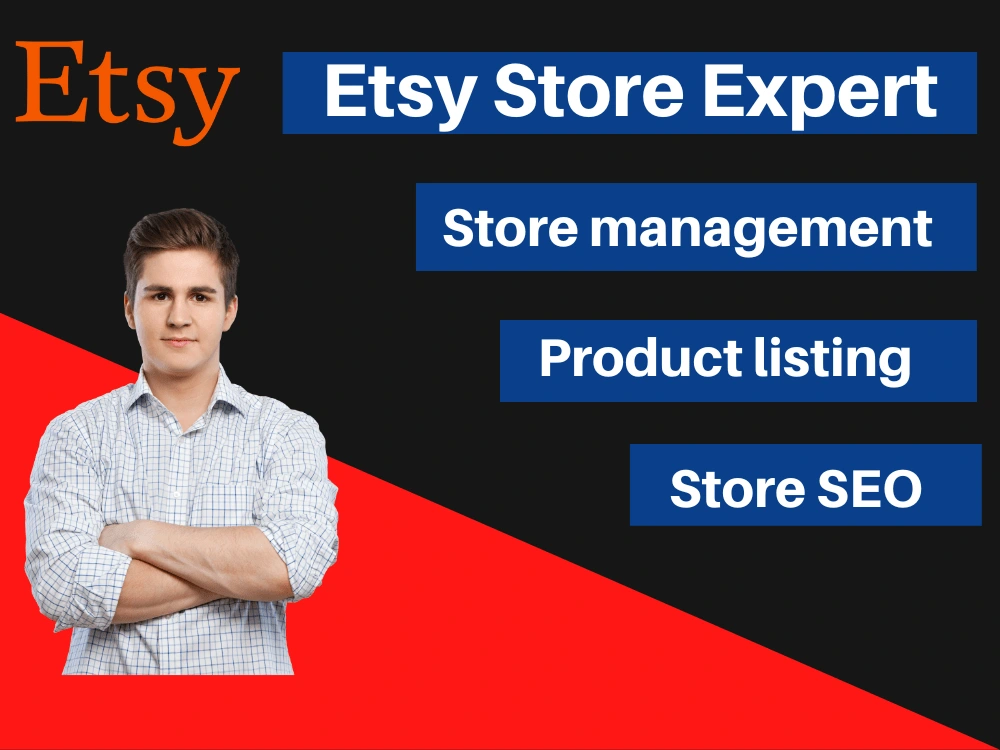 Etsy

Etsy Store Expert

Store management

Product listing

Store SEO